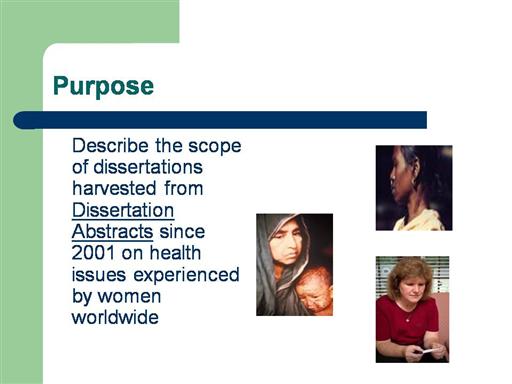 Purpose

Describe the scope of dissertations harvested from Dissertation Abstracts since 2001 on health issues experienced by women worldwide